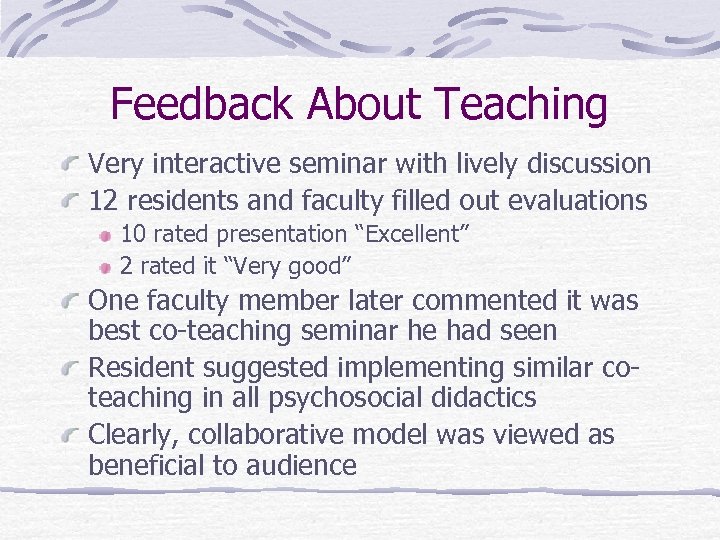 Feedback About Teaching

Very interactive seminar with lively discussion

12 residents and faculty filled out evaluations

10 rated presentation “Excellent”

2 rated it “Very good”

One faculty member later commented it was best co-teaching seminar he had seen

Resident suggested implementing similar co-teaching in all psychosocial didactics

Clearly, collaborative model was viewed as beneficial to audience